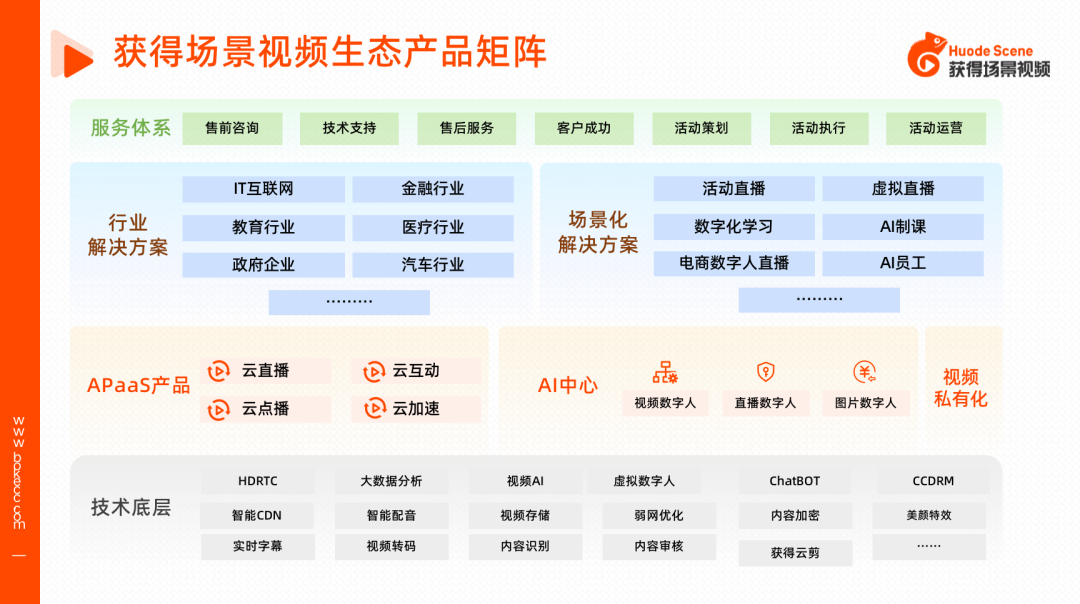 获得场景视频生态产品矩阵

Huode Scene
获得场景视频

服务体系 售前咨询 技术支持 售后服务 客户成功 活动策划 活动执行 活动运营

行业解决方案
IT互联网 金融行业
教育行业 医疗行业
政府企业 汽车行业
………

场景化解决方案
活动直播 虚拟直播
数字化学习 AI制课
电商数字人直播 AI员工
………

APaaS产品
云直播 云互动
云点播 云加速

AI中心
视频数字人 直播数字人 图片数字人

视频私有化

技术底层
HDRTC 大数据分析 视频AI 虚拟数字人 ChatBOT CCDRM
智能CDN 智能配音 视频存储 弱网优化 内容加密 美颜特效
实时字幕 视频转码 内容识别 内容审核 获得云剪 ……

www.bokecc.com